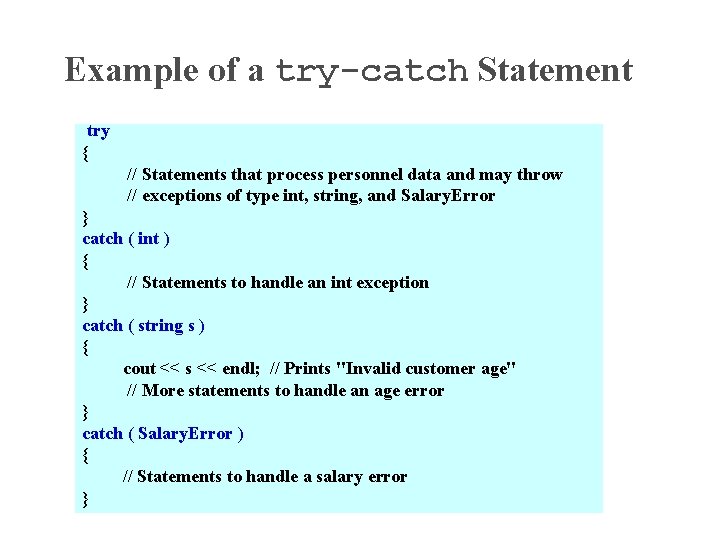 Example of a try-catch Statement

try
{
// Statements that process personnel data and may throw
// exceptions of type int, string, and SalaryError
}
catch ( int )
{
// Statements to handle an int exception
}
catch ( string s )
{
cout << s << endl; // Prints "Invalid customer age"
// More statements to handle an age error
}
catch ( SalaryError )
{
// Statements to handle a salary error
}